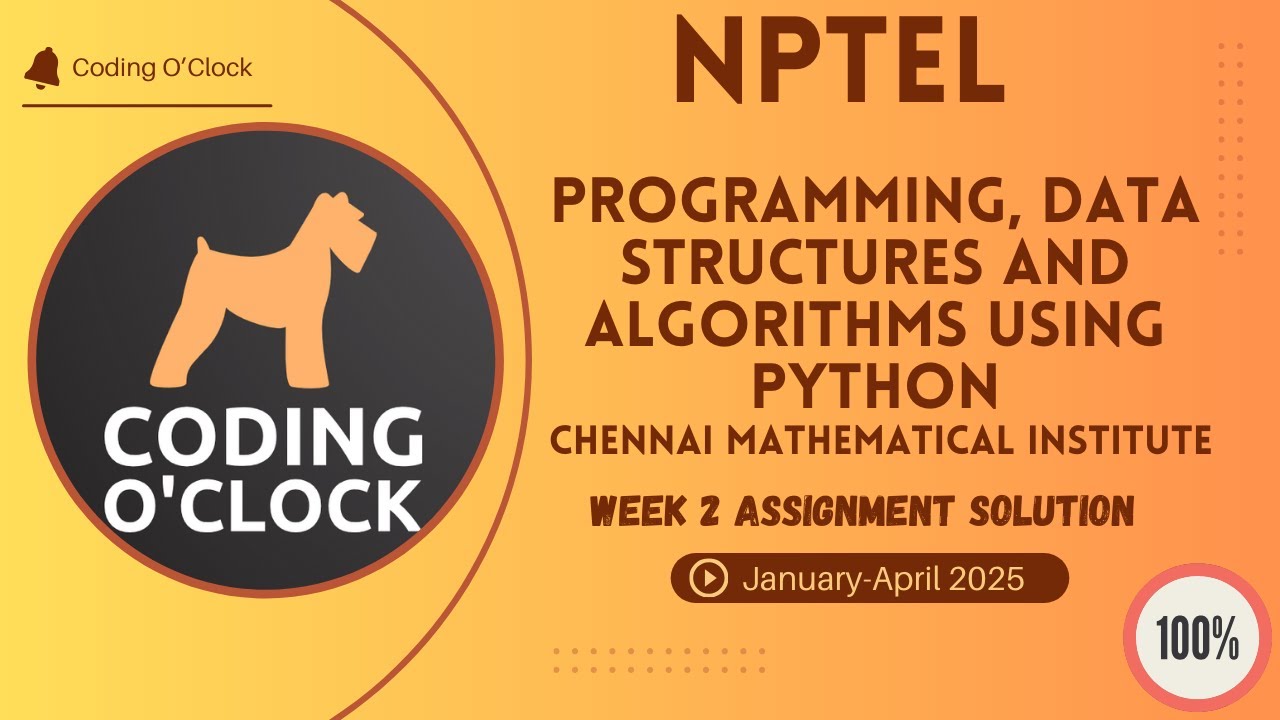 Coding O'Clock

CODING O'CLOCK

NPTEL

PROGRAMMING, DATA STRUCTURES AND ALGORITHMS USING PYTHON

CHENNAI MATHEMATICAL INSTITUTE

WEEK 2 ASSIGNMENT SOLUTION

January-April 2025

100%